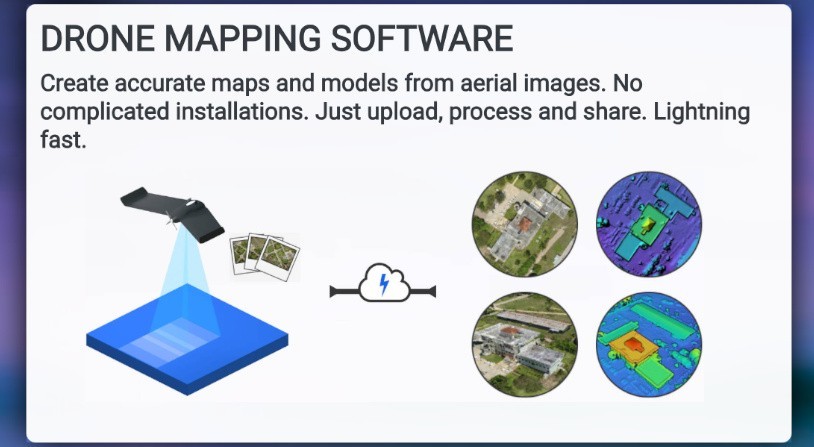 DRONE MAPPING SOFTWARE

Create accurate maps and models from aerial images. No complicated installations. Just upload, process and share. Lightning fast.